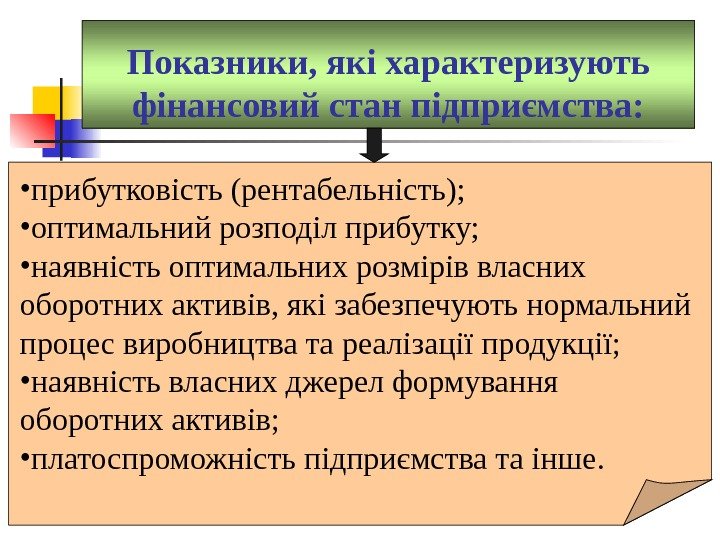 Показники, які характеризують фінансовий стан підприємства:

•прибутковість (рентабельність);
•оптимальний розподіл прибутку;
•наявність оптимальних розмірів власних оборотних активів, які забезпечують нормальний процес виробництва та реалізації продукції;
•наявність власних джерел формування оборотних активів;
•платоспроможність підприємства та інше.